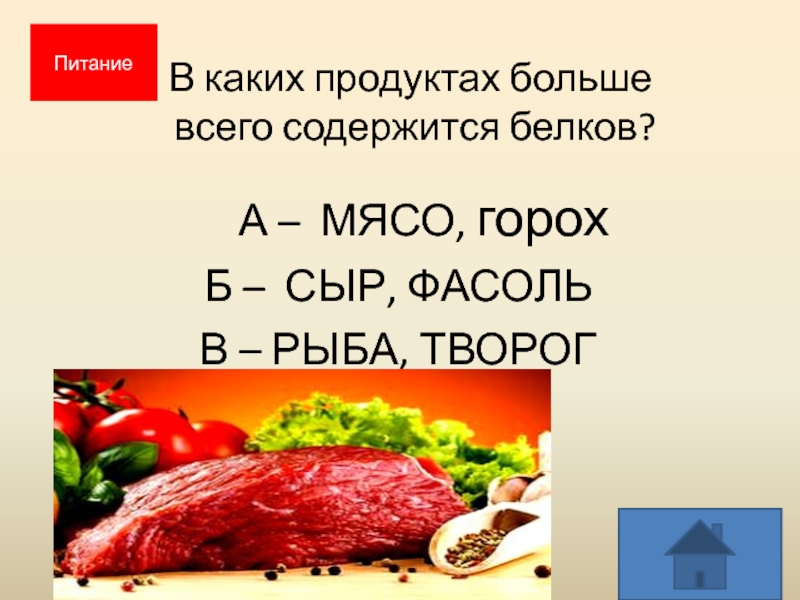 Питание

В каких продуктах больше всего содержится белков?

А – МЯСО, горох

Б – СЫР, ФАСОЛЬ

В – РЫБА, ТВОРОГ